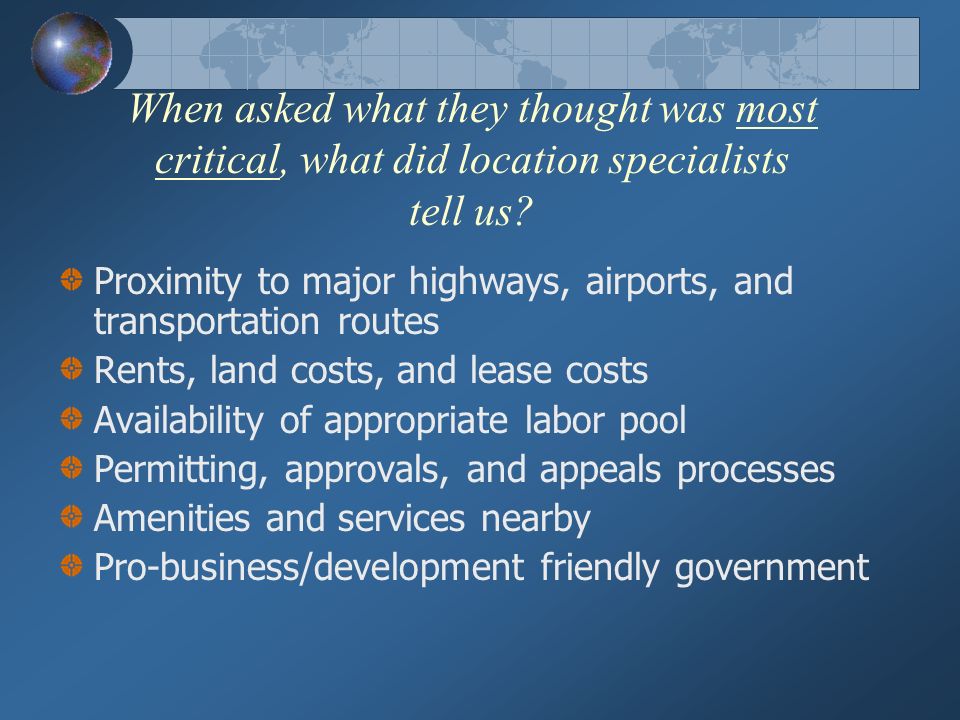 When asked what they thought was most critical, what did location specialists tell us?

Proximity to major highways, airports, and transportation routes

Rents, land costs, and lease costs

Availability of appropriate labor pool

Permitting, approvals, and appeals processes

Amenities and services nearby

Pro-business/development friendly government